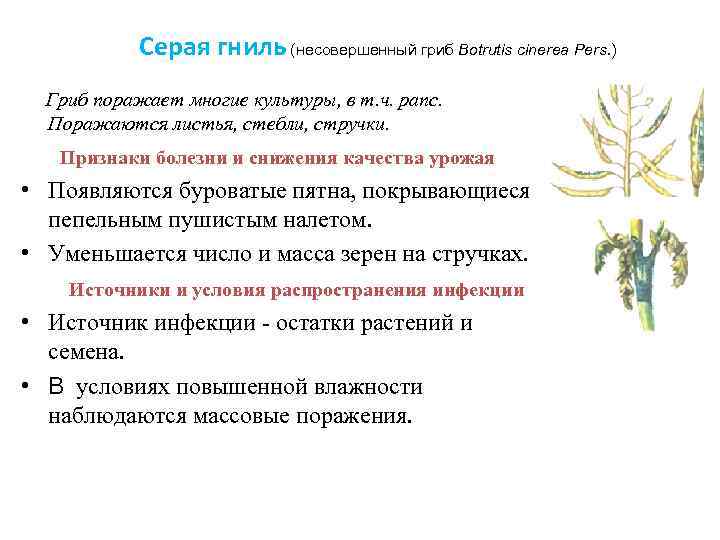 Серая гниль (несовершенный гриб Botrutis cinerea Pers.)

Гриб поражает многие культуры, в т.ч. рапс. Поражаются листья, стебли, стручки.

Признаки болезни и снижения качества урожая

• Появляются буроватые пятна, покрывающиеся пепельным пушистым налетом.

• Уменьшается число и масса зерен на стручках.

Источники и условия распространения инфекции

• Источник инфекции - остатки растений и семена.

• В условиях повышенной влажности наблюдаются массовые поражения.